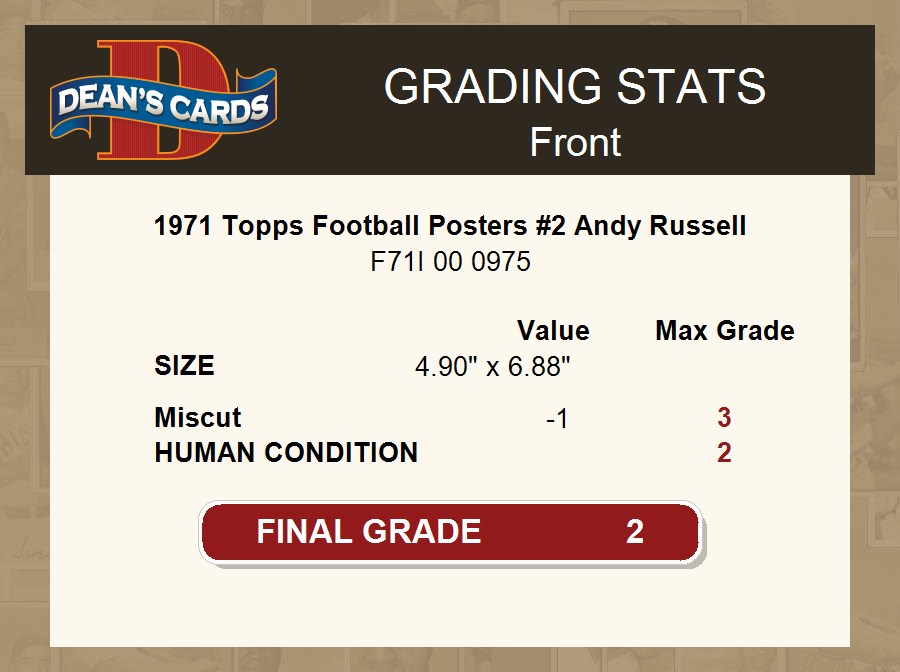 DEAN'S CARDS

GRADING STATS
Front

1971 Topps Football Posters #2 Andy Russell
F71I 00 0975

| | Value | Max Grade |
|---|---|---|
| SIZE | 4.90" x 6.88" | |
| Miscut | -1 | 3 |
| HUMAN CONDITION | | 2 |

FINAL GRADE 2